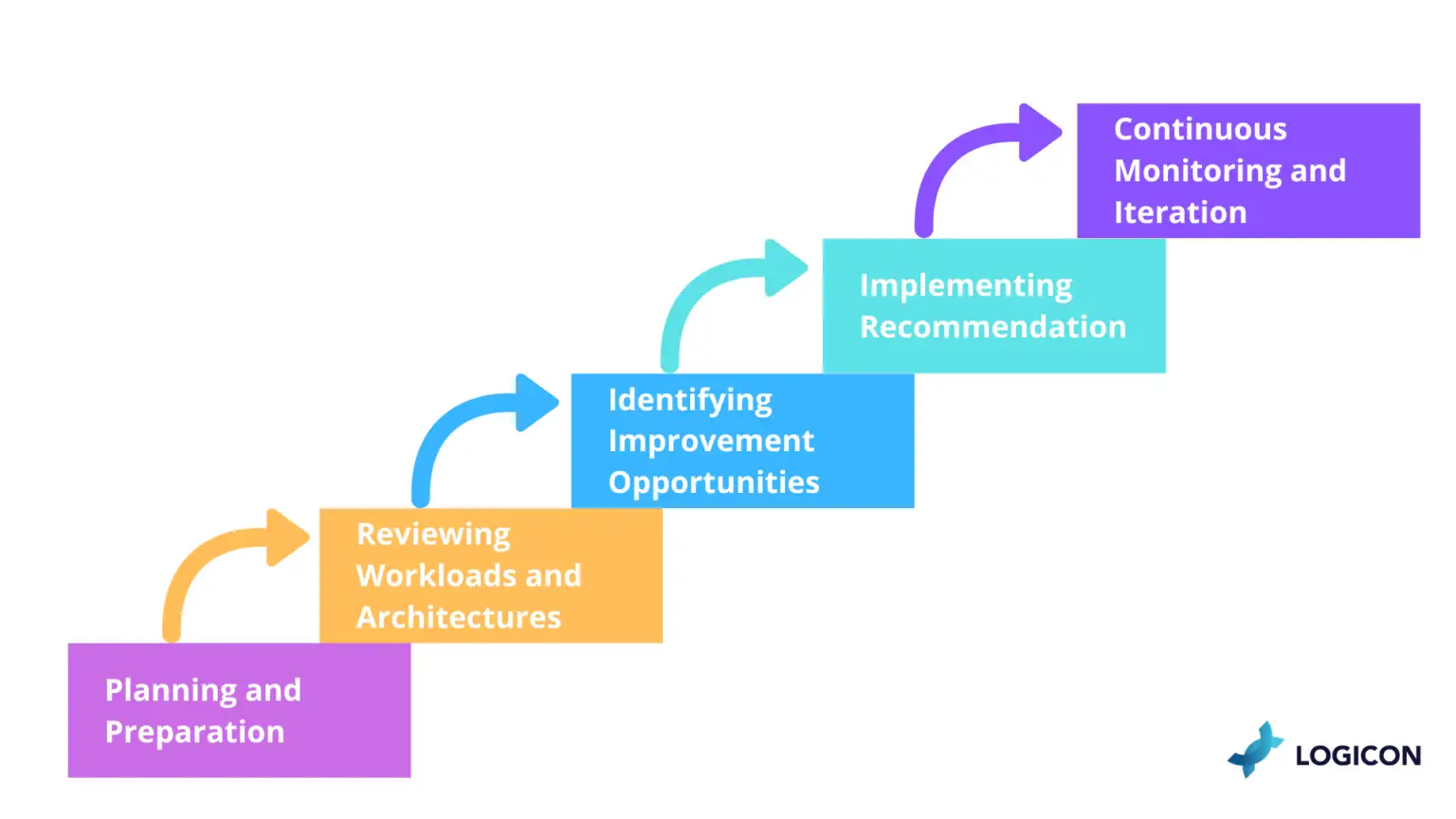 Planning and Preparation

Reviewing Workloads and Architectures

Identifying Improvement Opportunities

Implementing Recommendation

Continuous Monitoring and Iteration

LOGICON